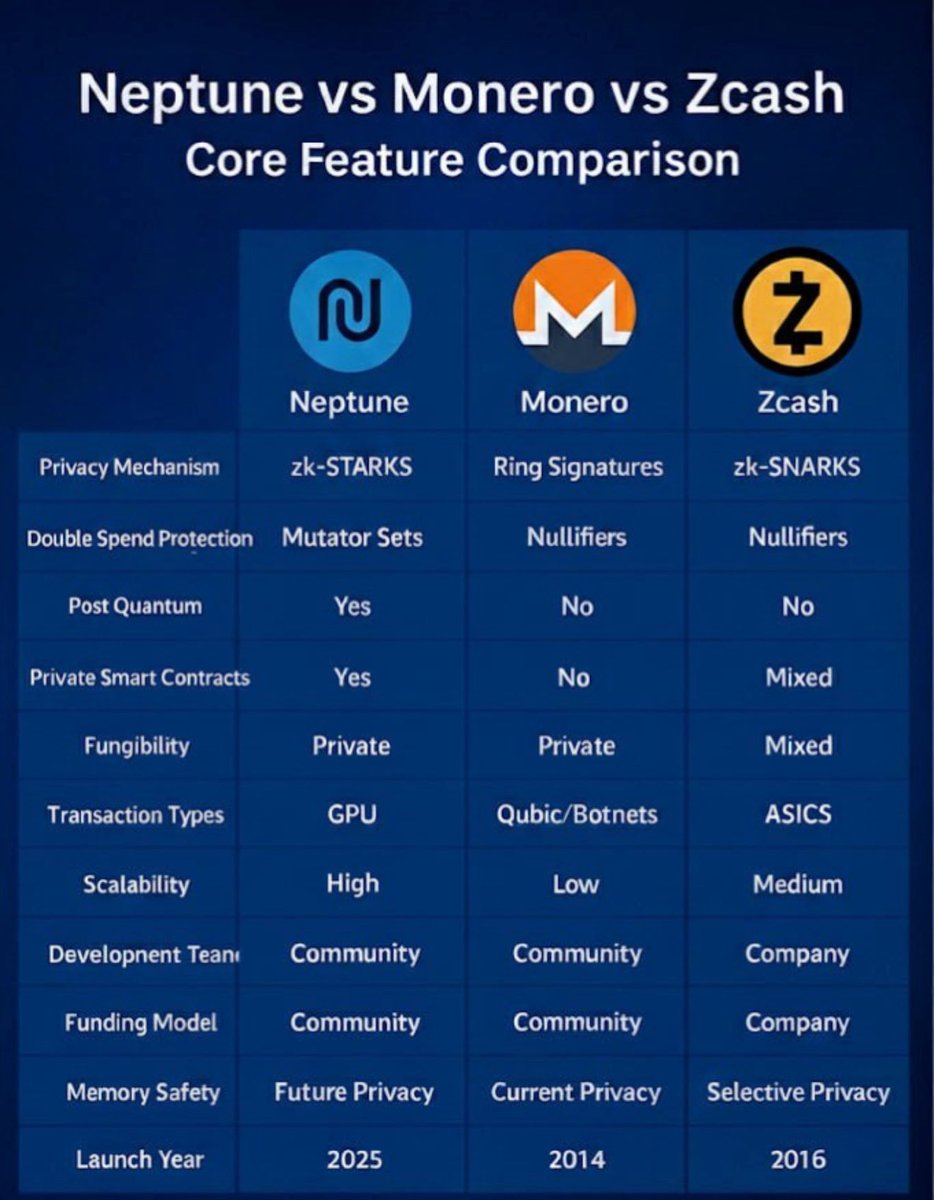 Neptune vs Monero vs Zcash
Core Feature Comparison

| | Neptune | Monero | Zcash |
|---|---|---|---|
| Privacy Mechanism | zk-STARKS | Ring Signatures | zk-SNARKS |
| Double Spend Protection | Mutator Sets | Nullifiers | Nullifiers |
| Post Quantum | Yes | No | No |
| Private Smart Contracts | Yes | No | Mixed |
| Fungibility | Private | Private | Mixed |
| Transaction Types | GPU | Qubic/Botnets | ASICS |
| Scalability | High | Low | Medium |
| Developnent Tean | Community | Community | Company |
| Funding Model | Community | Community | Company |
| Memory Safety | Future Privacy | Current Privacy | Selective Privacy |
| Launch Year | 2025 | 2014 | 2016 |